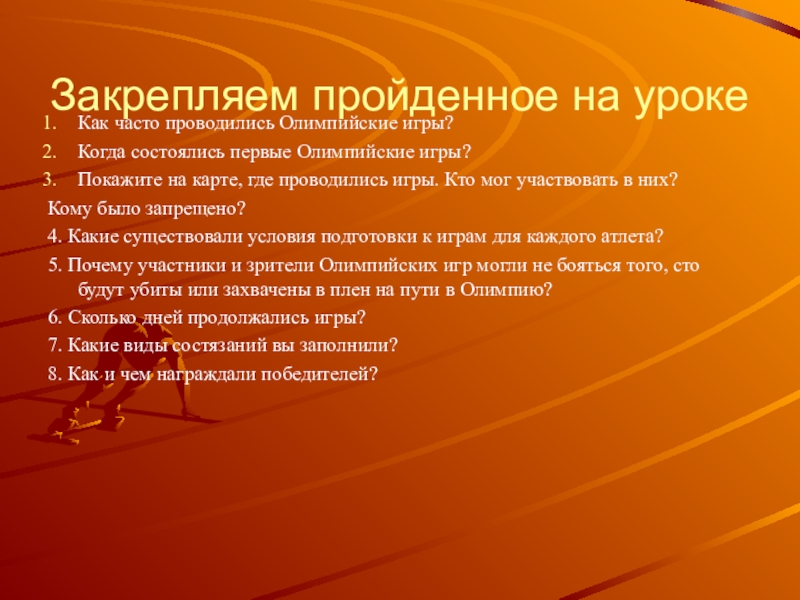 Закрепляем пройденное на уроке

1. Как часто проводились Олимпийские игры?
2. Когда состоялись первые Олимпийские игры?
3. Покажите на карте, где проводились игры. Кто мог участвовать в них?

Кому было запрещено?

4. Какие существовали условия подготовки к играм для каждого атлета?

5. Почему участники и зрители Олимпийских игр могли не бояться того, сто будут убиты или захвачены в плен на пути в Олимпию?

6. Сколько дней продолжались игры?

7. Какие виды состязаний вы заполнили?

8. Как и чем награждали победителей?